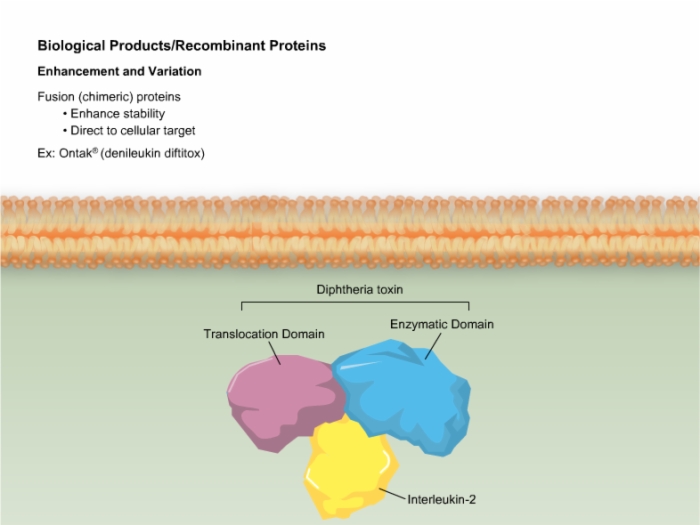 Biological Products/Recombinant Proteins

Enhancement and Variation

Fusion (chimeric) proteins
• Enhance stability
• Direct to cellular target

Ex: Ontak® (denileukin diftitox)

Diphtheria toxin

Translocation Domain

Enzymatic Domain

Interleukin-2